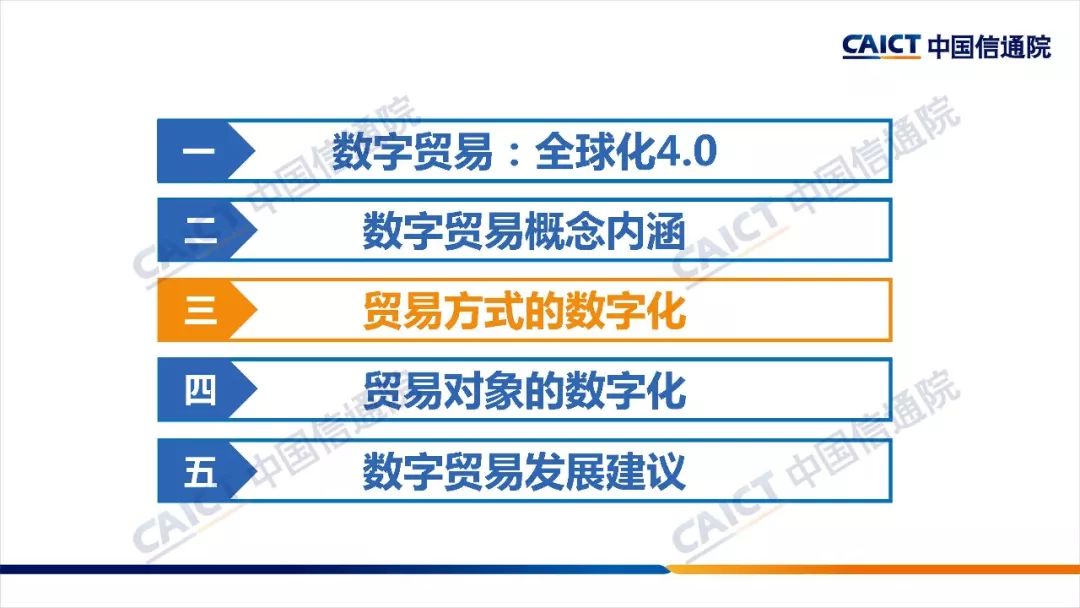 CAICT 中国信通院

一 数字贸易：全球化4.0

二 数字贸易概念内涵

三 贸易方式的数字化

四 贸易对象的数字化

五 数字贸易发展建议

CAICT 中国信通院
CAICT 中国信通院
CAICT 中国信通院
CAICT 中国信通院